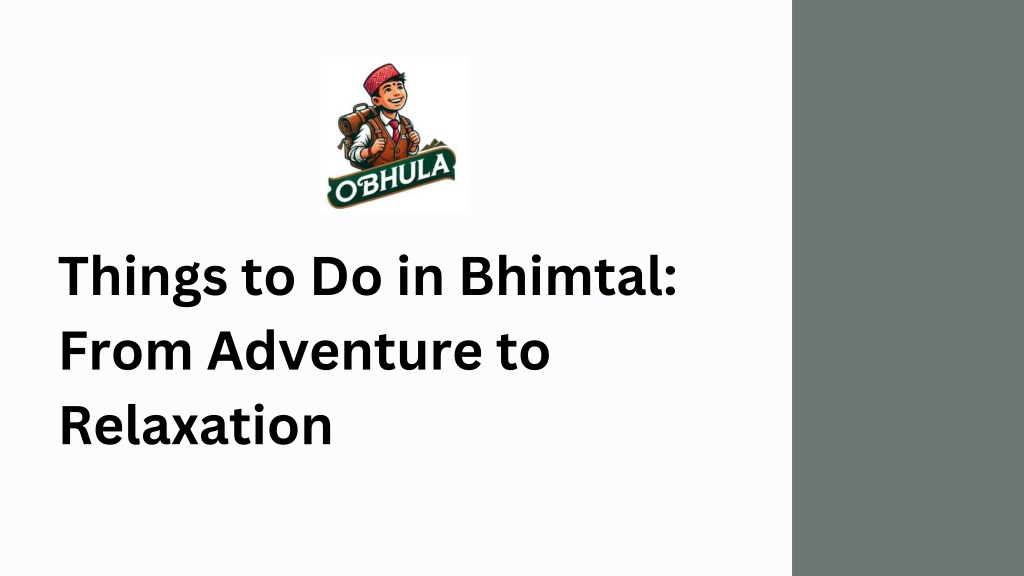 O'BHULA

Things to Do in Bhimtal: From Adventure to Relaxation